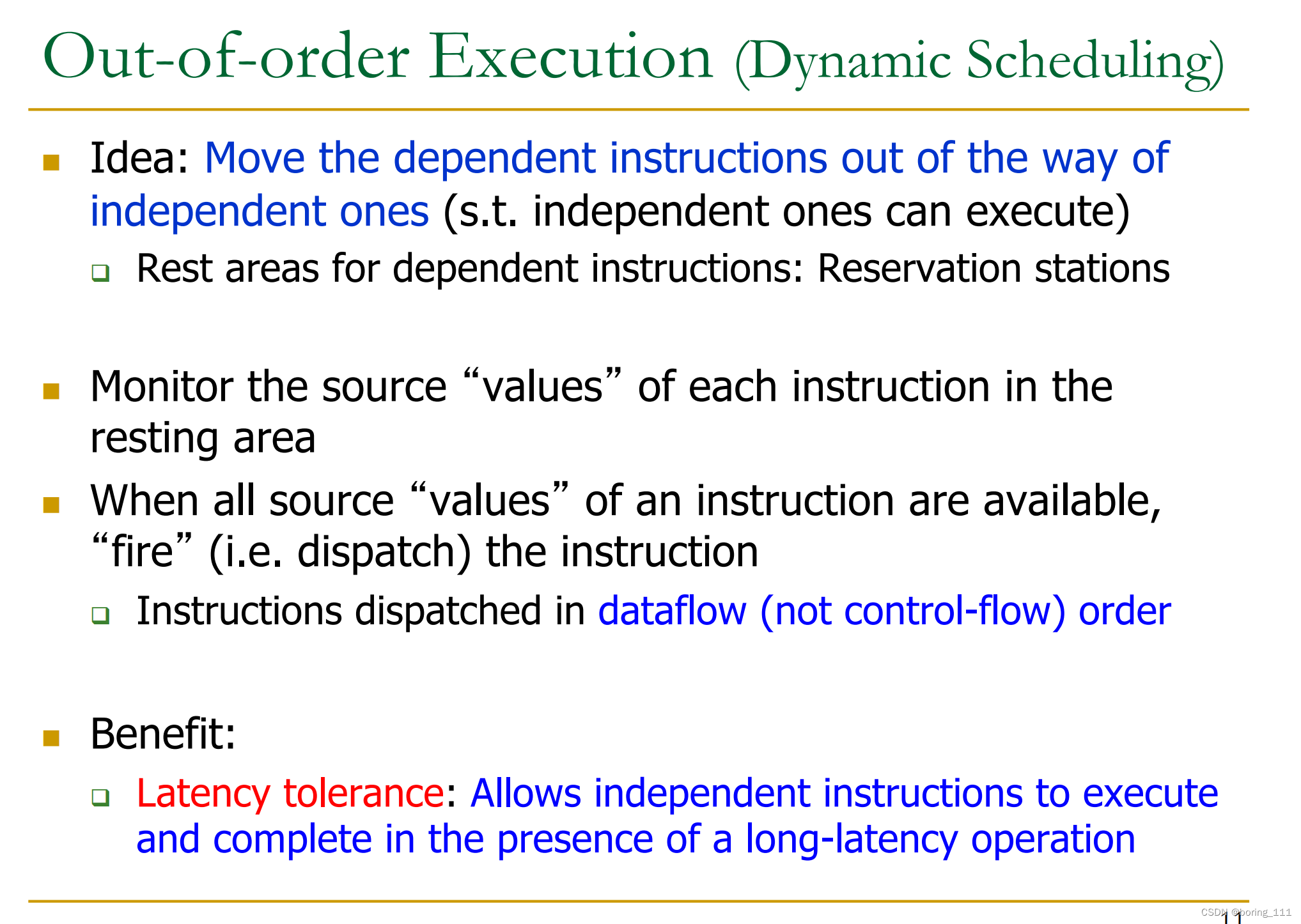 Out-of-order Execution (Dynamic Scheduling)

Idea: Move the dependent instructions out of the way of independent ones (s.t. independent ones can execute)

Rest areas for dependent instructions: Reservation stations

Monitor the source “values” of each instruction in the resting area

When all source “values” of an instruction are available, “fire” (i.e. dispatch) the instruction

Instructions dispatched in dataflow (not control-flow) order

Benefit:

Latency tolerance: Allows independent instructions to execute and complete in the presence of a long-latency operation

CSDN @boring_111

11